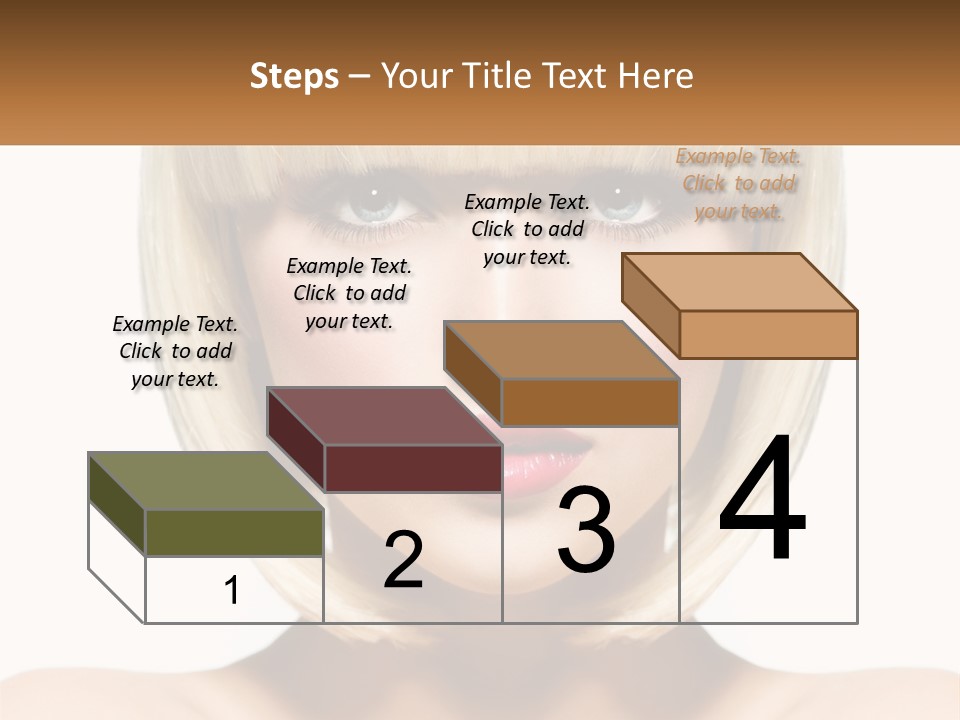 Steps – Your Title Text Here

Example Text. Click to add your text.

Example Text. Click to add your text.

Example Text. Click to add your text.

Example Text. Click to add your text.

1

2

3

4